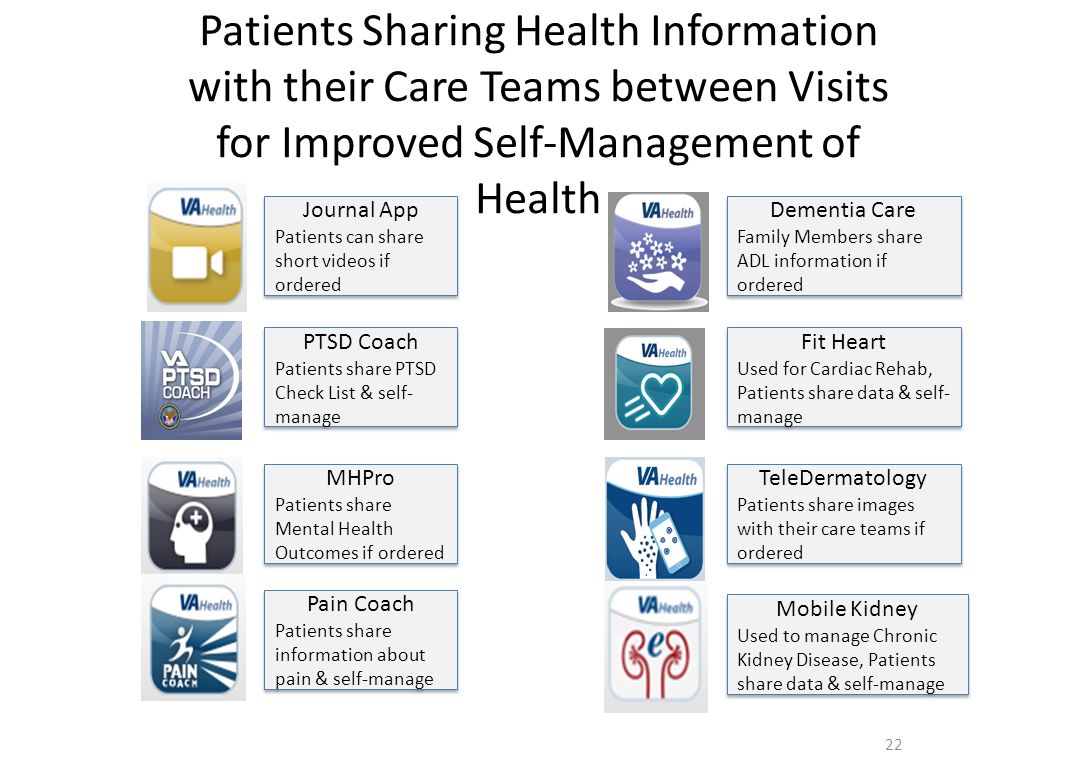 Patients Sharing Health Information with their Care Teams between Visits for Improved Self-Management of Health

VA Health

Journal App
Patients can share short videos if ordered

VA PTSD COACH

PTSD Coach
Patients share PTSD Check List & self-manage

VA Health

MHPro
Patients share Mental Health Outcomes if ordered

VA Health
PAIN COACH

Pain Coach
Patients share information about pain & self-manage

VA Health

Dementia Care
Family Members share ADL information if ordered

VA Health

Fit Heart
Used for Cardiac Rehab, Patients share data & self-manage

VA Health

TeleDermatology
Patients share images with their care teams if ordered

VA Health

Mobile Kidney
Used to manage Chronic Kidney Disease, Patients share data & self-manage

22